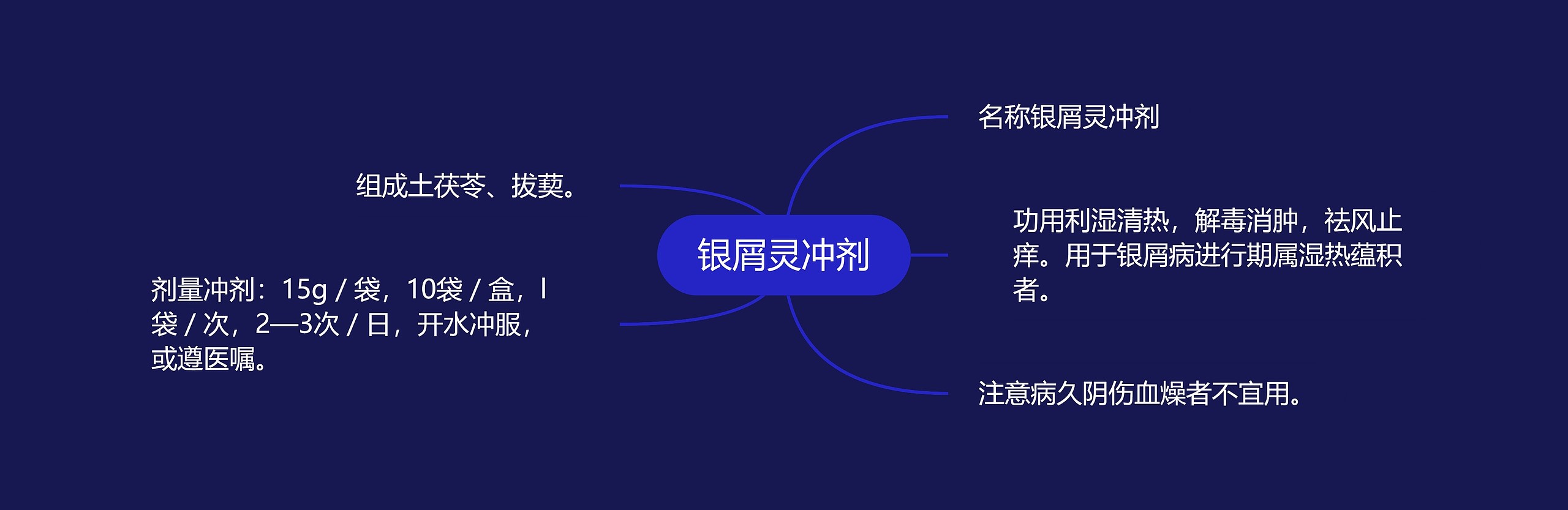 银屑灵冲剂

名称银屑灵冲剂

功用利湿清热，解毒消肿，祛风止痒。用于银屑病进行期属湿热蕴积者。

注意病久阴伤血燥者不宜用。

组成土茯苓、拔葜。

剂量冲剂：15g / 袋，10袋 / 盒，l袋 / 次，2—3次 / 日，开水冲服，或遵医嘱。